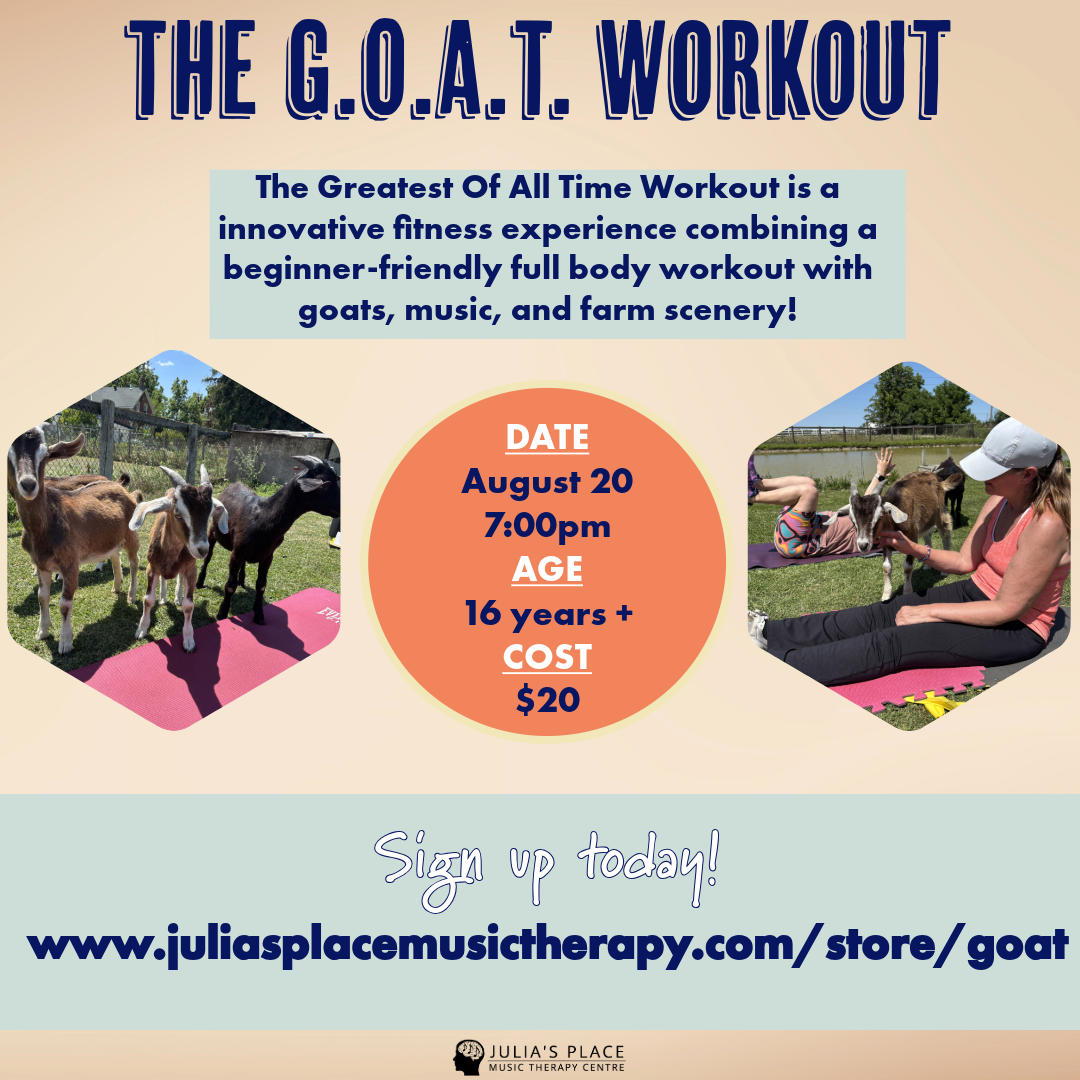 THE G.O.A.T. WORKOUT

The Greatest Of All Time Workout is a innovative fitness experience combining a beginner-friendly full body workout with goats, music, and farm scenery!

DATE
August 20
7:00pm
AGE
16 years +
COST
$20

Sign up today!

www.juliasplacemusictherapy.com/store/goat

JULIA'S PLACE
MUSIC THERAPY CENTRE